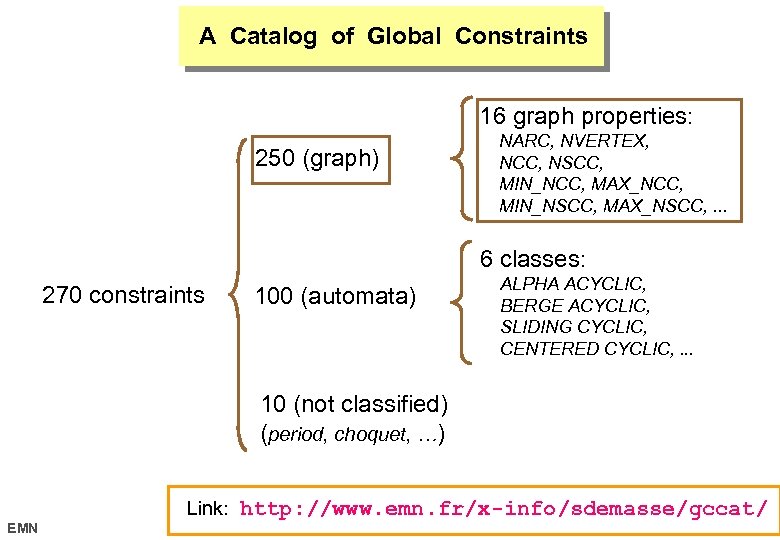 A Catalog of Global Constraints

270 constraints

250 (graph)

16 graph properties:
NARC, NVERTEX,
NCC, NSCC,
MIN_NCC, MAX_NCC,
MIN_NSCC, MAX_NSCC, ...

100 (automata)

6 classes:
ALPHA ACYCLIC,
BERGE ACYCLIC,
SLIDING CYCLIC,
CENTERED CYCLIC, ...

10 (not classified)
(period, choquet, ...)

Link: http://www.emn.fr/x-info/sdemasse/gccat/

EMN